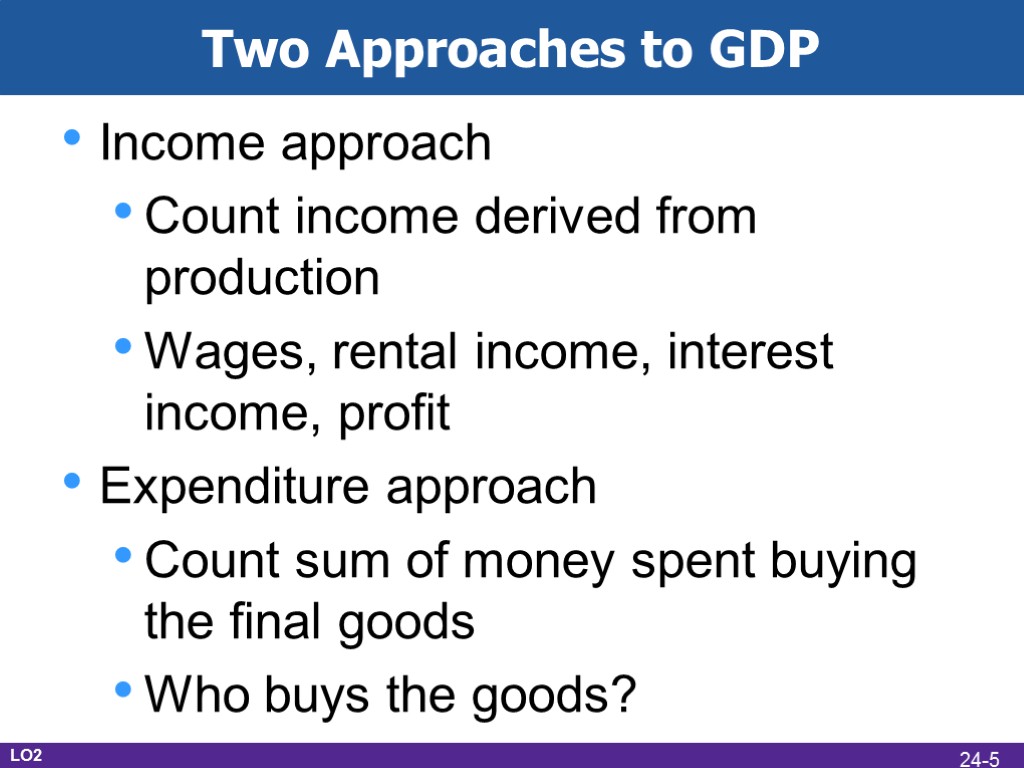 Two Approaches to GDP

• Income approach
  • Count income derived from production
  • Wages, rental income, interest income, profit
• Expenditure approach
  • Count sum of money spent buying the final goods
  • Who buys the goods?

LO2

24-5